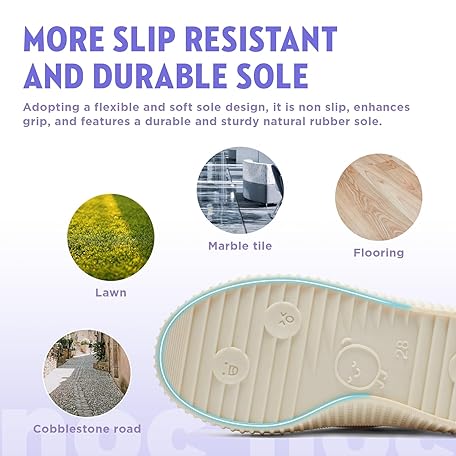 MORE SLIP RESISTANT AND DURABLE SOLE

Adopting a flexible and soft sole design, it is non slip, enhances grip, and features a durable and sturdy natural rubber sole.

Marble tile

Flooring

Lawn

28

Cobblestone road